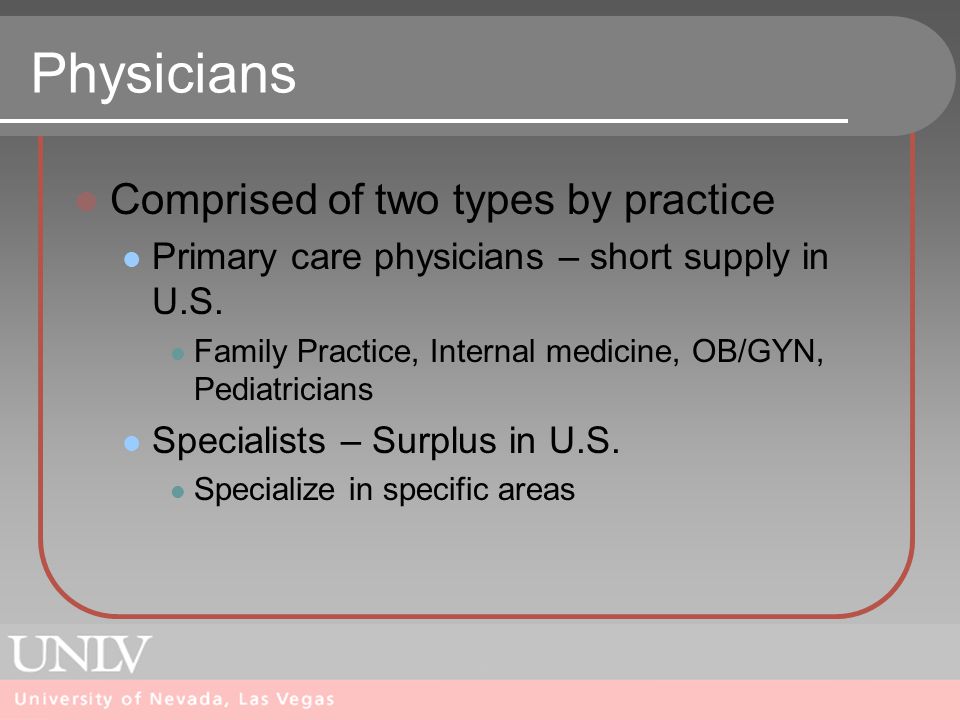 Physicians

Comprised of two types by practice

Primary care physicians – short supply in U.S.

Family Practice, Internal medicine, OB/GYN, Pediatricians

Specialists – Surplus in U.S.

Specialize in specific areas

UNLV
University of Nevada, Las Vegas